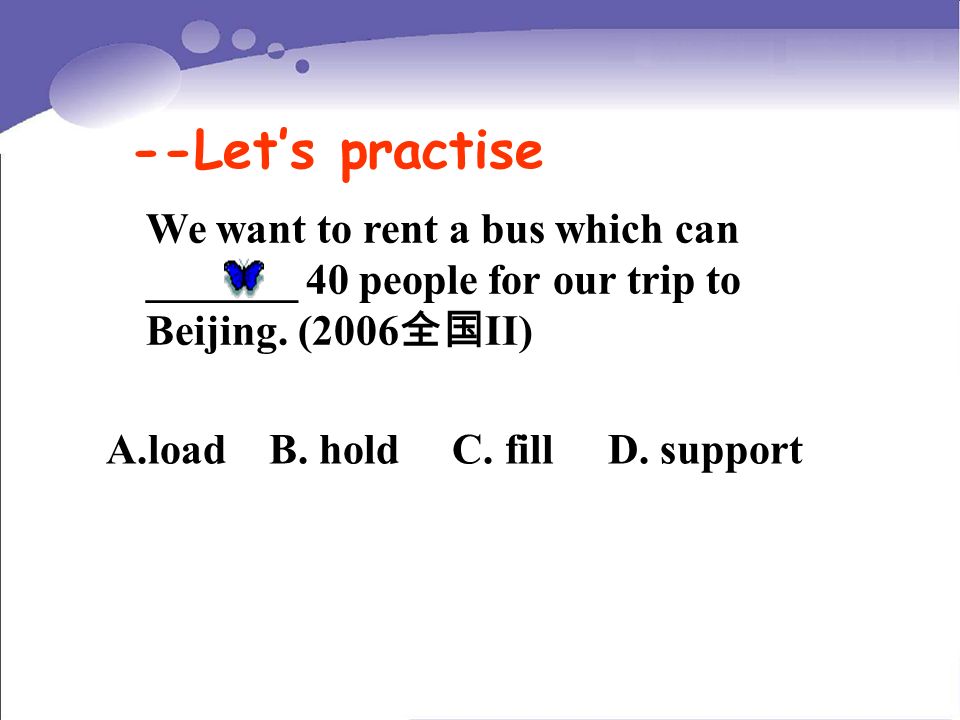 --Let's practise

We want to rent a bus which can ________ 40 people for our trip to Beijing. (2006全国II)

A.load B. hold C. fill D. support